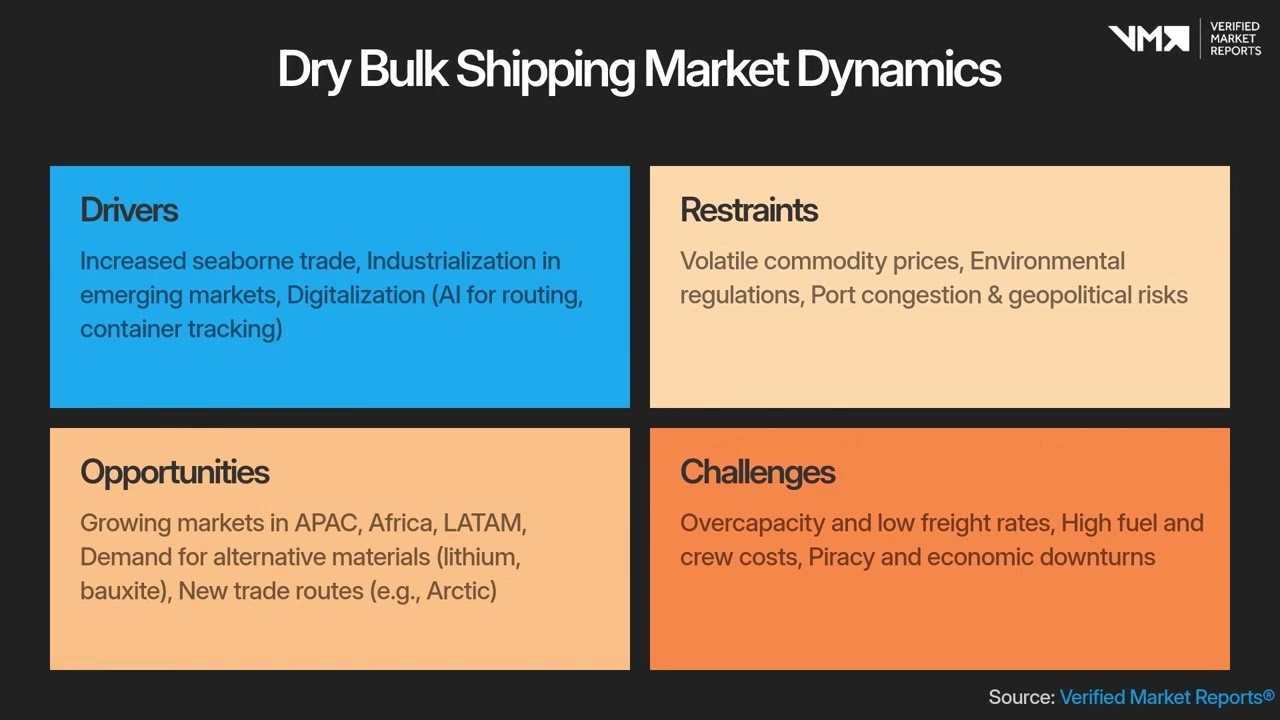 VMR VERIFIED MARKET REPORTS

Dry Bulk Shipping Market Dynamics

Drivers

Increased seaborne trade, Industrialization in emerging markets, Digitalization (AI for routing, container tracking)

Restraints

Volatile commodity prices, Environmental regulations, Port congestion & geopolitical risks

Opportunities

Growing markets in APAC, Africa, LATAM, Demand for alternative materials (lithium, bauxite), New trade routes (e.g., Arctic)

Challenges

Overcapacity and low freight rates, High fuel and crew costs, Piracy and economic downturns

Source: Verified Market Reports®